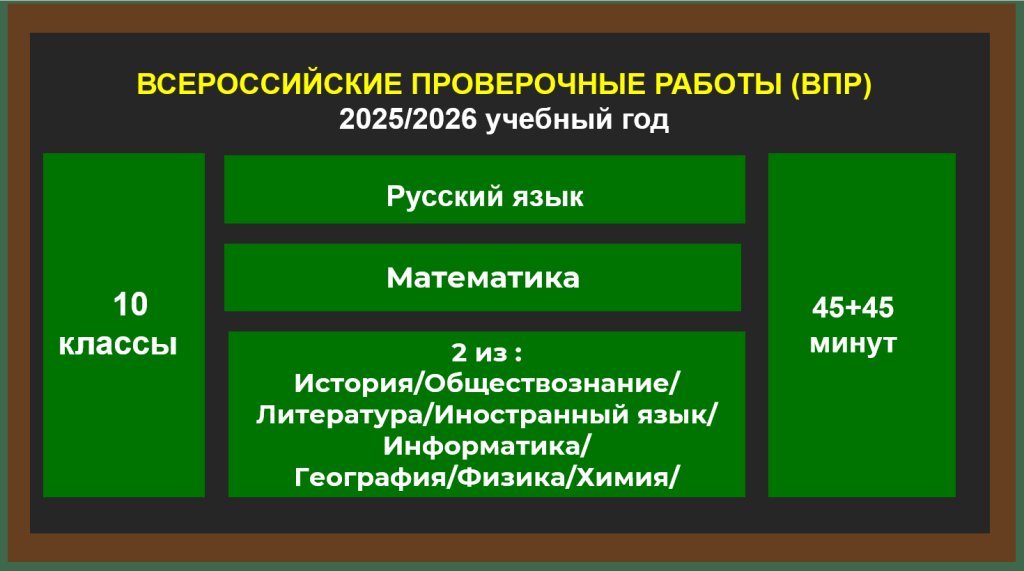 ВСЕРОССИЙСКИЕ ПРОВЕРОЧНЫЕ РАБОТЫ (ВПР)
2025/2026 учебный год

10 классы

Русский язык

Математика

2 из :
История/Обществознание/
Литература/Иностранный язык/
Информатика/
География/Физика/Химия/

45+45 минут